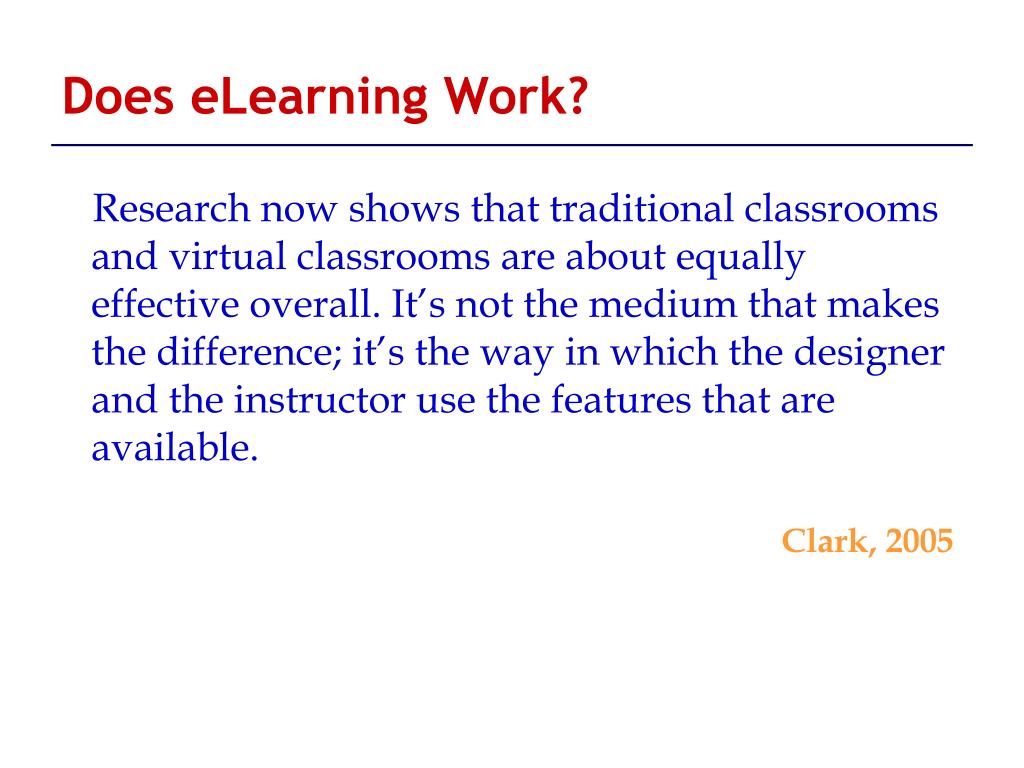 Does eLearning Work?

Research now shows that traditional classrooms and virtual classrooms are about equally effective overall. It’s not the medium that makes the difference; it’s the way in which the designer and the instructor use the features that are available.

Clark, 2005